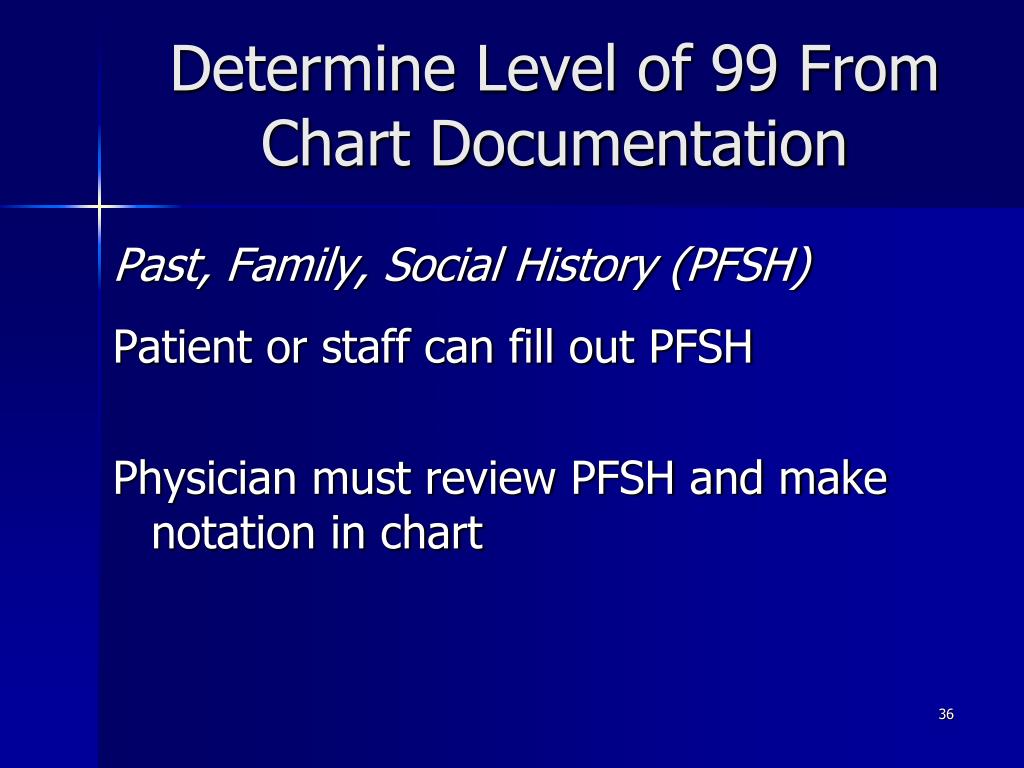 Determine Level of 99 From Chart Documentation

Past, Family, Social History (PFSH)

Patient or staff can fill out PFSH

Physician must review PFSH and make notation in chart

36